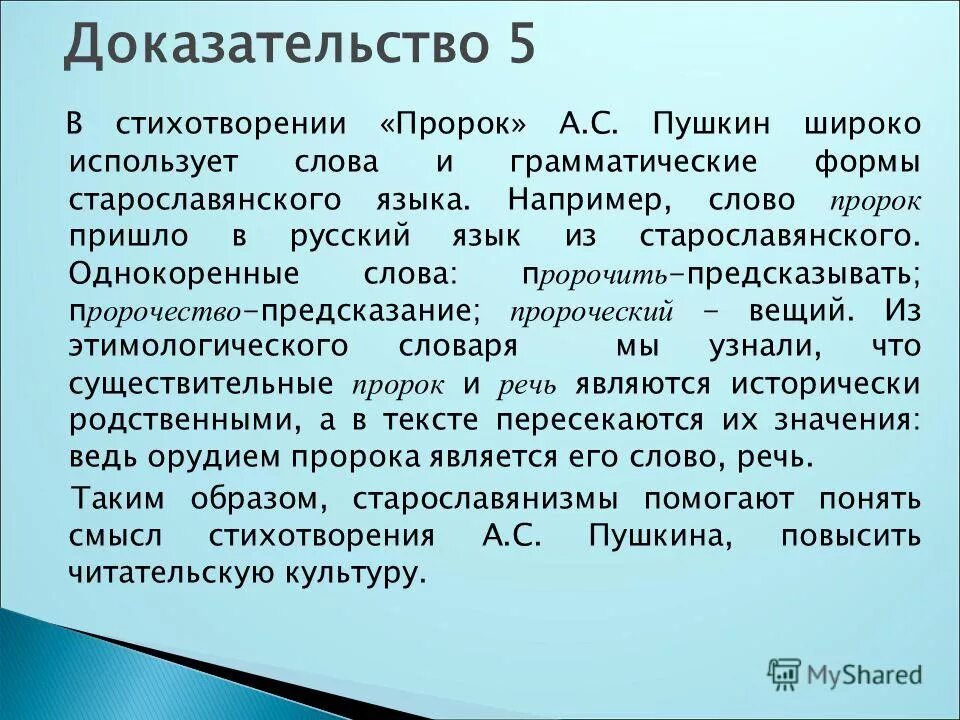 Доказательство 5

В стихотворении «Пророк» А.С. Пушкин широко использует слова и грамматические формы старославянского языка. Например, слово пророк пришло в русский язык из старославянского. Однокоренные слова: пророчить-предсказывать; пророчество-предсказание; пророческий - вещий. Из этимологического словаря мы узнали, что существительные пророк и речь являются исторически родственными, а в тексте пересекаются их значения: ведь орудием пророка является его слово, речь.

Таким образом, старославянизмы помогают понять смысл стихотворения А.С. Пушкина, повысить читательскую культуру.

MyShared